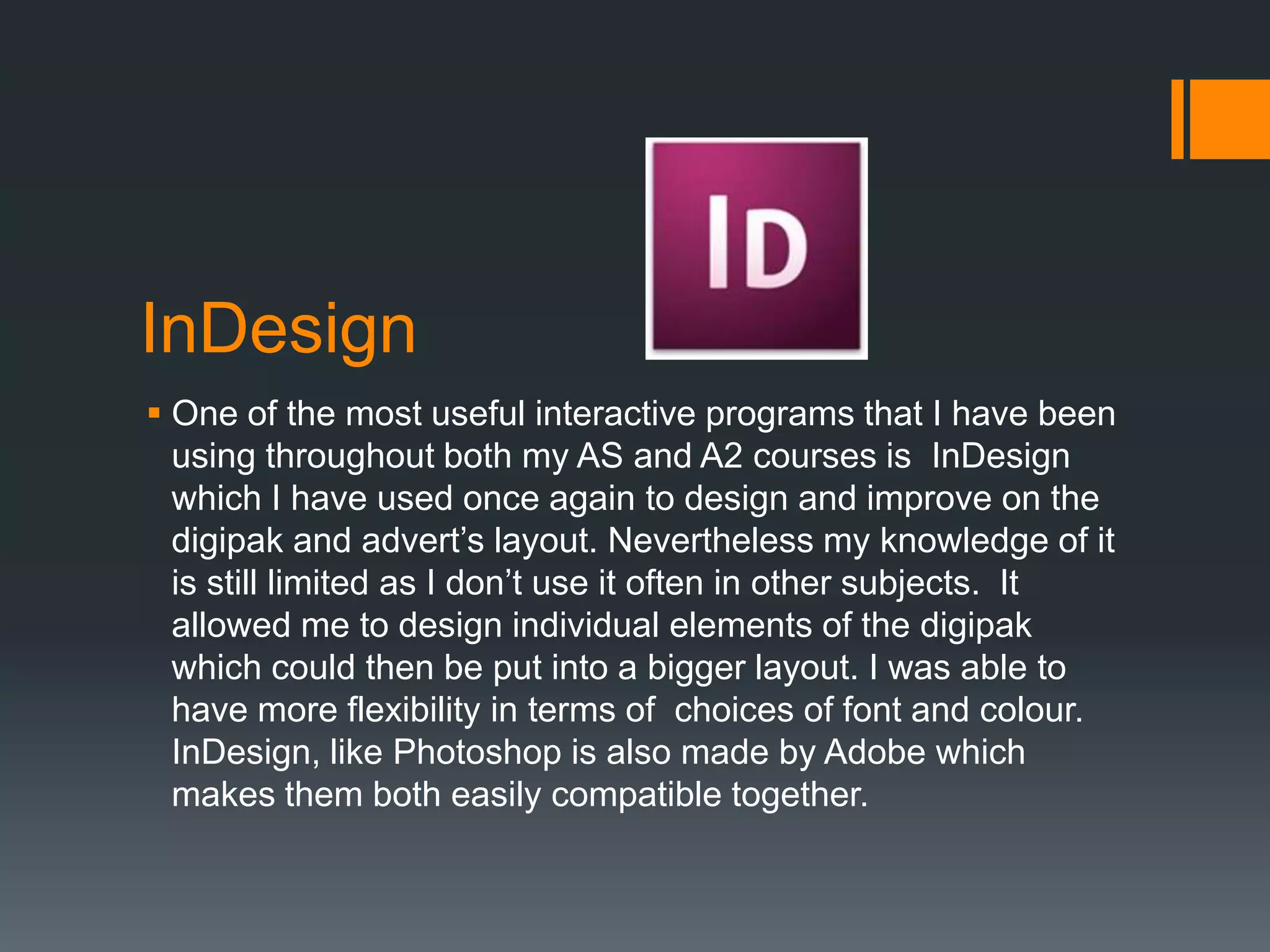 ID

InDesign

▪ One of the most useful interactive programs that I have been using throughout both my AS and A2 courses is InDesign which I have used once again to design and improve on the digipak and advert's layout. Nevertheless my knowledge of it is still limited as I don't use it often in other subjects. It allowed me to design individual elements of the digipak which could then be put into a bigger layout. I was able to have more flexibility in terms of choices of font and colour. InDesign, like Photoshop is also made by Adobe which makes them both easily compatible together.